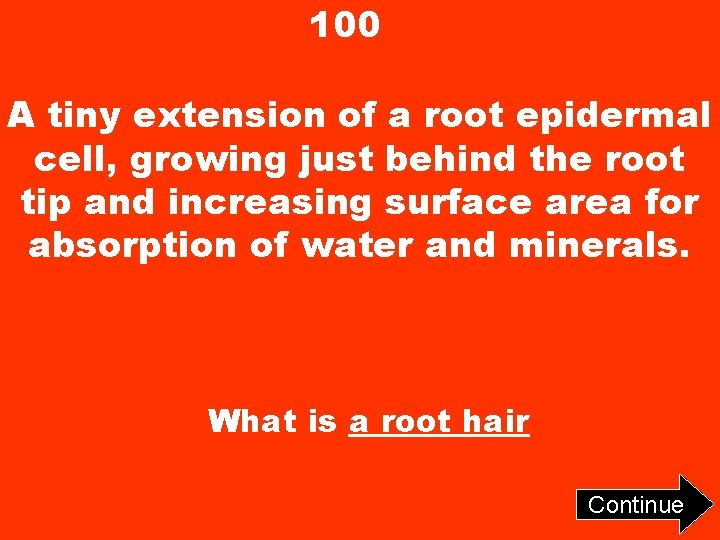 100

A tiny extension of a root epidermal cell, growing just behind the root tip and increasing surface area for absorption of water and minerals.

What is a root hair

Continue